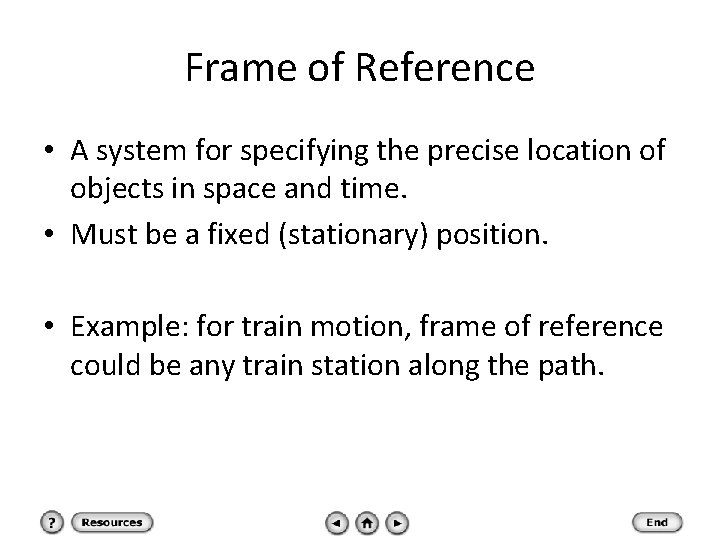 Frame of Reference

• A system for specifying the precise location of objects in space and time.
• Must be a fixed (stationary) position.

• Example: for train motion, frame of reference could be any train station along the path.

? Resources End